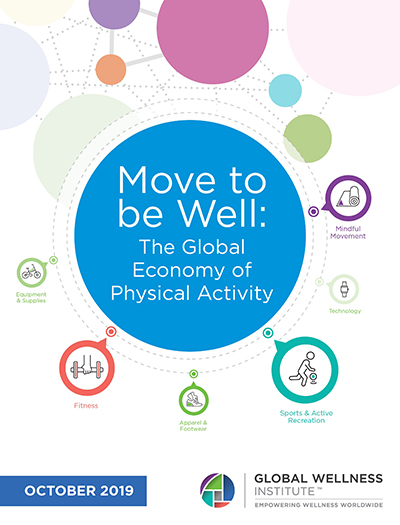 Move to be Well:
The Global Economy of Physical Activity

Mindful Movement

Equipment & Supplies

Technology

Fitness

Apparel & Footwear

Sports & Active Recreation

OCTOBER 2019

GLOBAL WELLNESS INSTITUTE™
EMPOWERING WELLNESS WORLDWIDE